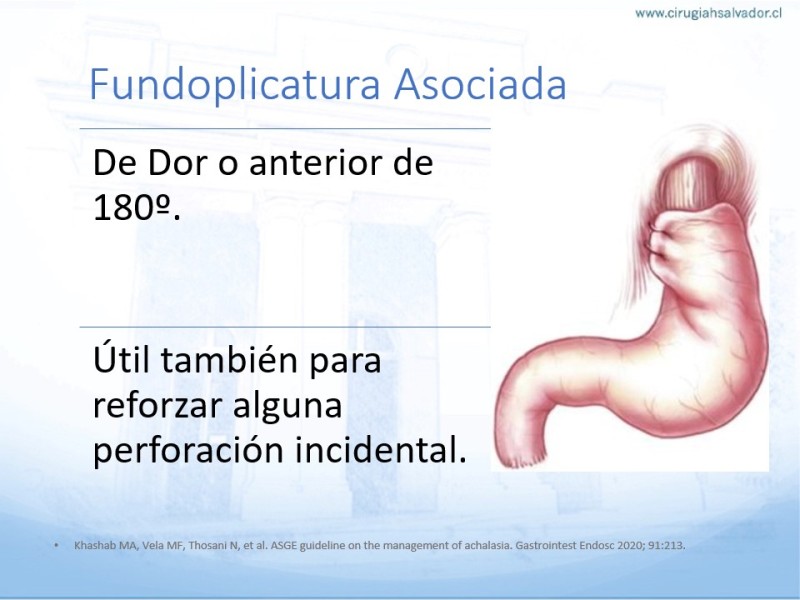 www.cirugiahsalvador.cl

Fundoplicatura Asociada

De Dor o anterior de 180º.

Útil también para reforzar alguna perforación incidental.

• Khashab MA, Vela MF, Thosani N, et al. ASGE guideline on the management of achalasia. Gastrointest Endosc 2020; 91:213.